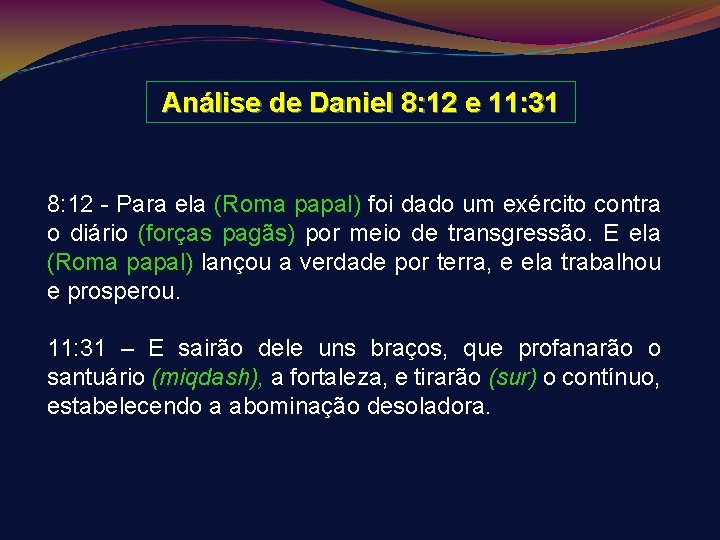 Análise de Daniel 8:12 e 11:31

8:12 - Para ela (Roma papal) foi dado um exército contra o diário (forças pagãs) por meio de transgressão. E ela (Roma papal) lançou a verdade por terra, e ela trabalhou e prosperou.

11:31 – E sairão dele uns braços, que profanarão o santuário (miqdash), a fortaleza, e tirarão (sur) o contínuo, estabelecendo a abominação desoladora.